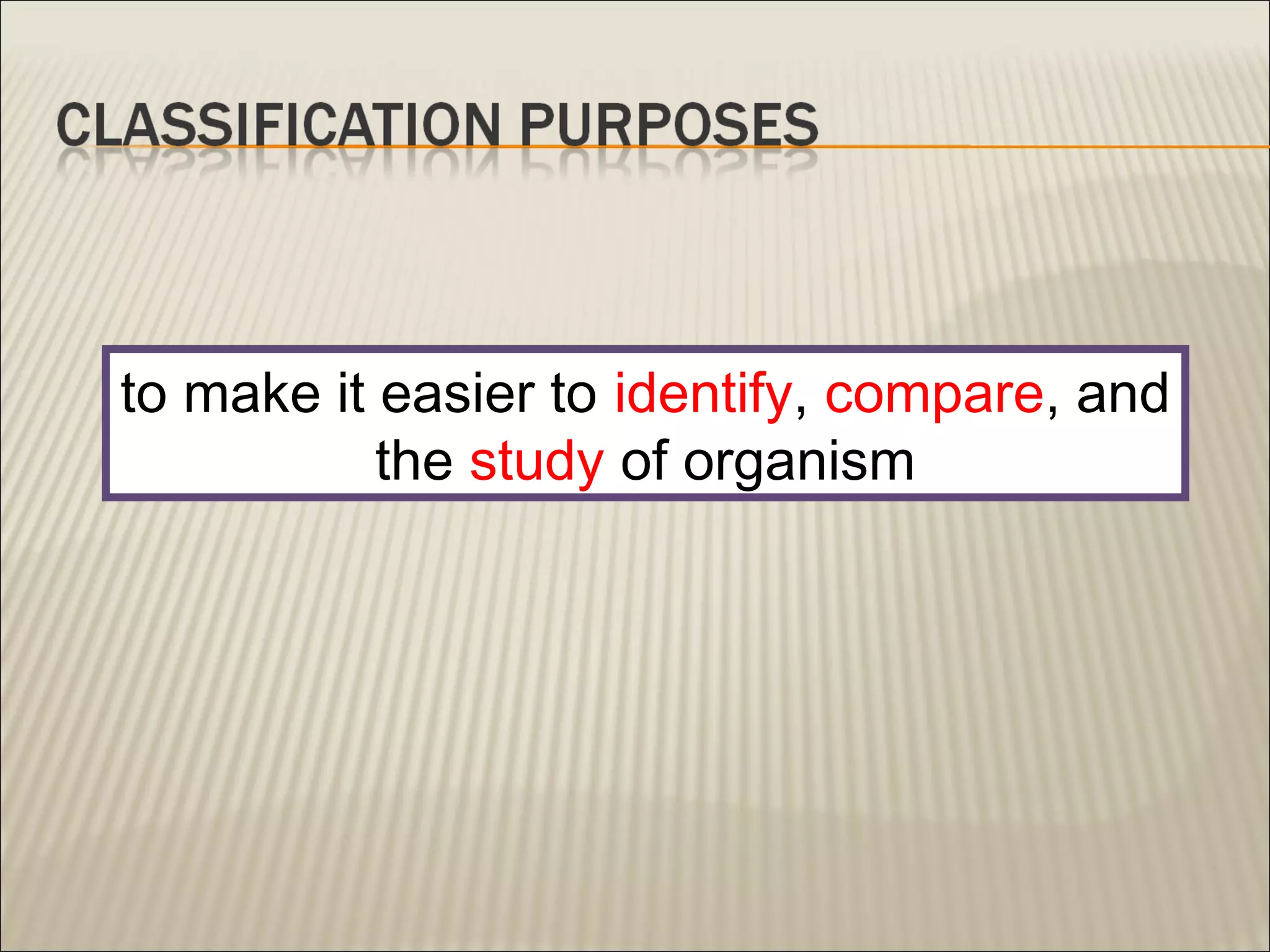 CLASSIFICATION PURPOSES

to make it easier to identify, compare, and the study of organism